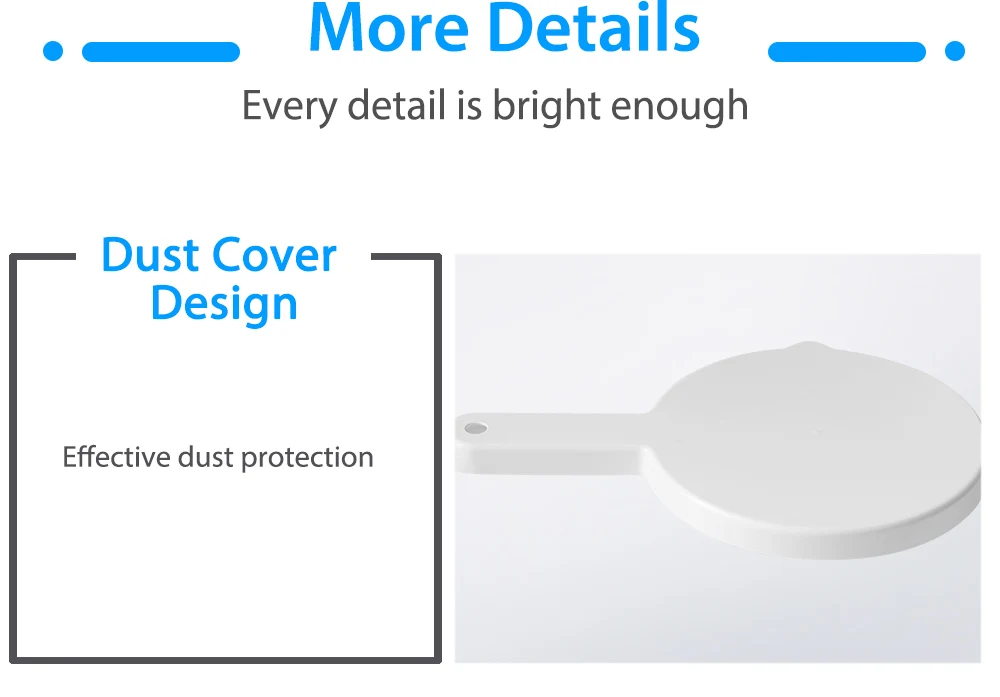 More Details

Every detail is bright enough

Dust Cover Design

Effective dust protection